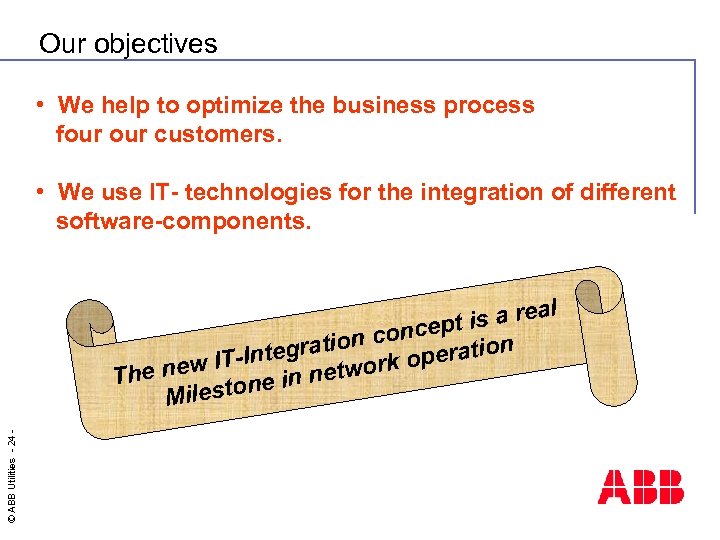 Our objectives

• We help to optimize the business process four our customers.

• We use IT- technologies for the integration of different software-components.

The new IT-Integration concept is a real Milestone in network operation

© ABB Utilities - 24 -

ABB